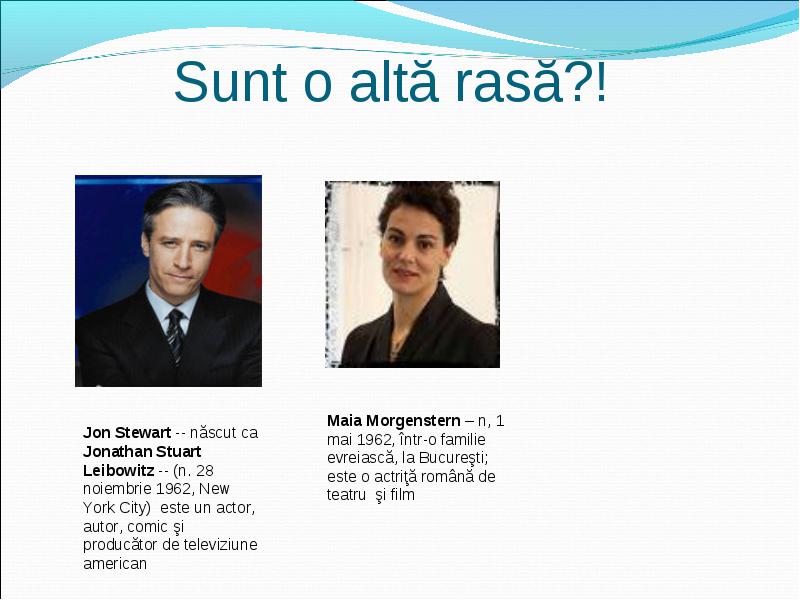 Sunt o altă rasă?!

Jon Stewart -- născut ca Jonathan Stuart Leibowitz -- (n. 28 noiembrie 1962, New York City) este un actor, autor, comic şi producător de televiziune american

Maia Morgenstern – n, 1 mai 1962, într-o familie evreiască, la Bucureşti; este o actriţă română de teatru şi film